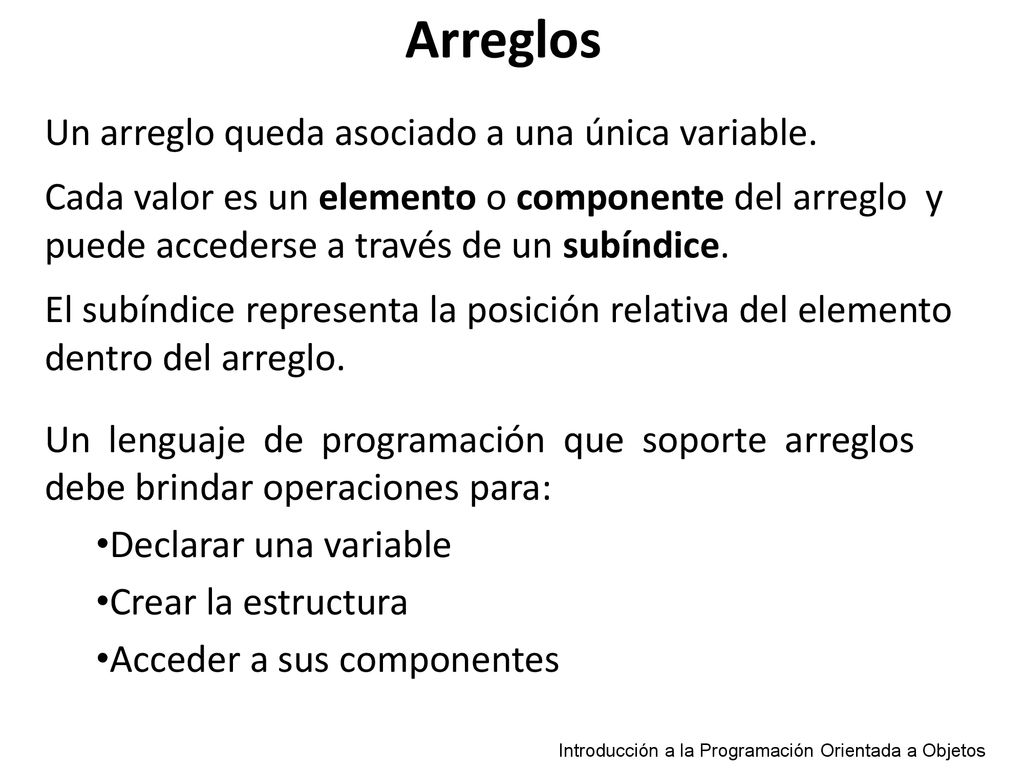 Arreglos

Un arreglo queda asociado a una única variable.

Cada valor es un elemento o componente del arreglo y puede accederse a través de un subíndice.

El subíndice representa la posición relativa del elemento dentro del arreglo.

Un lenguaje de programación que soporte arreglos debe brindar operaciones para:

•Declarar una variable
•Crear la estructura
•Acceder a sus componentes

Introducción a la Programación Orientada a Objetos